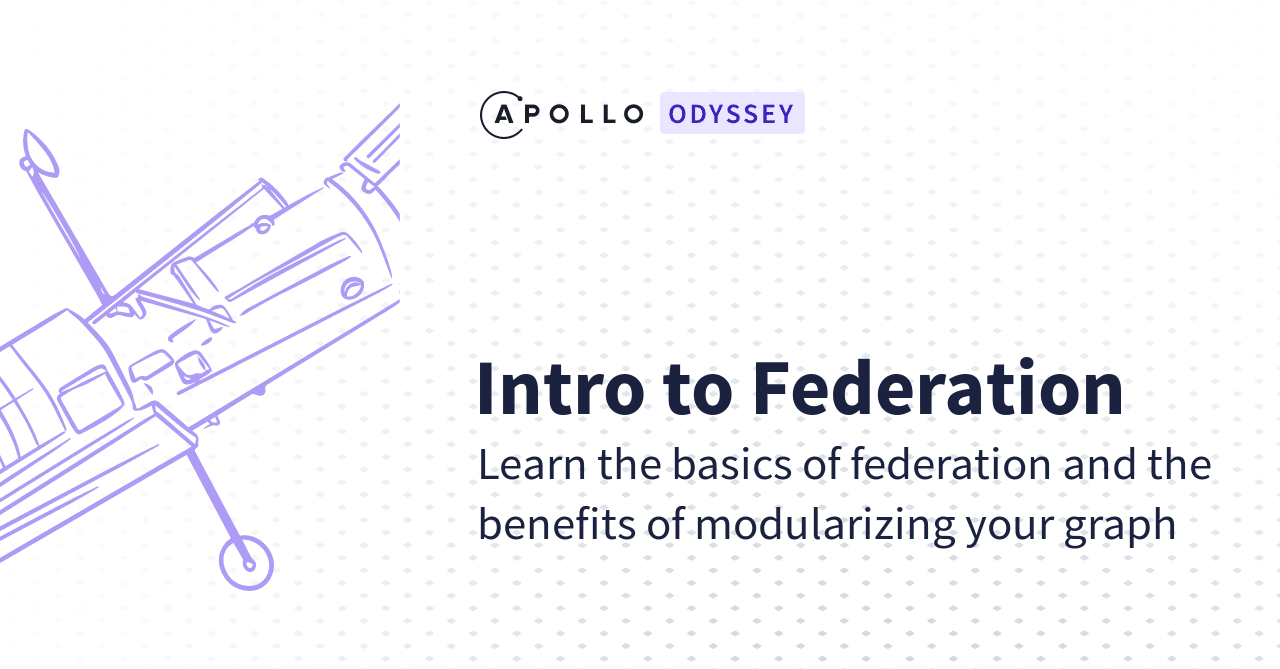 APOLLO ODYSSEY

Intro to Federation

Learn the basics of federation and the benefits of modularizing your graph